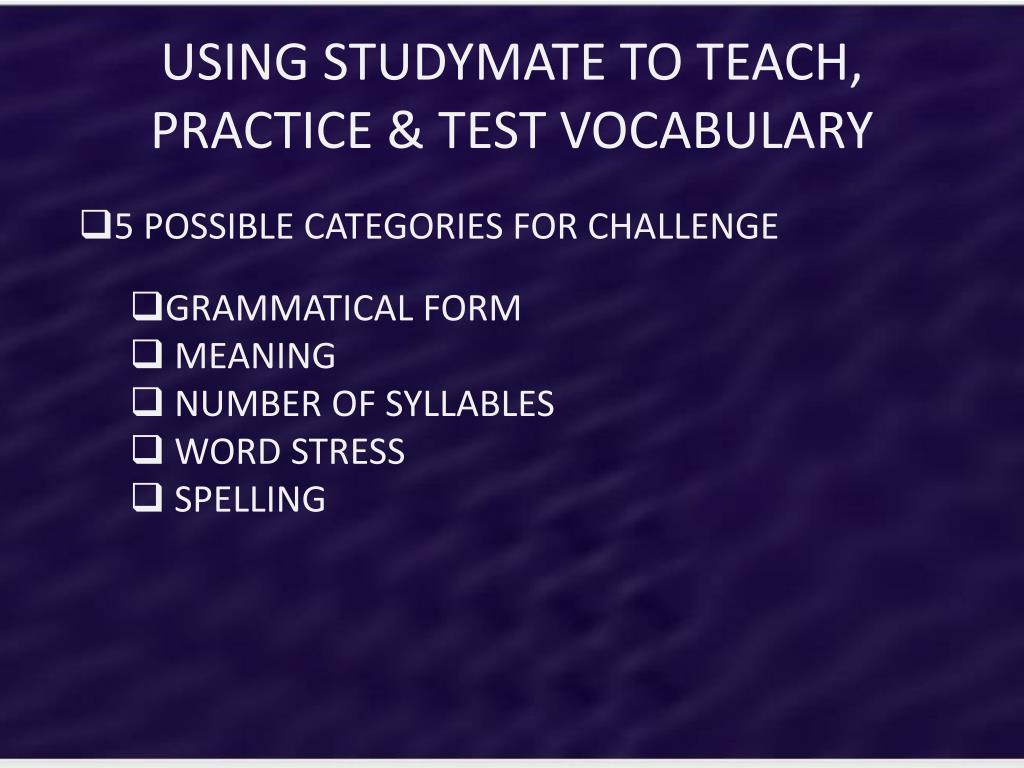 USING STUDYMATE TO TEACH, PRACTICE & TEST VOCABULARY

❑5 POSSIBLE CATEGORIES FOR CHALLENGE

❑GRAMMATICAL FORM
❑ MEANING
❑ NUMBER OF SYLLABLES
❑ WORD STRESS
❑ SPELLING